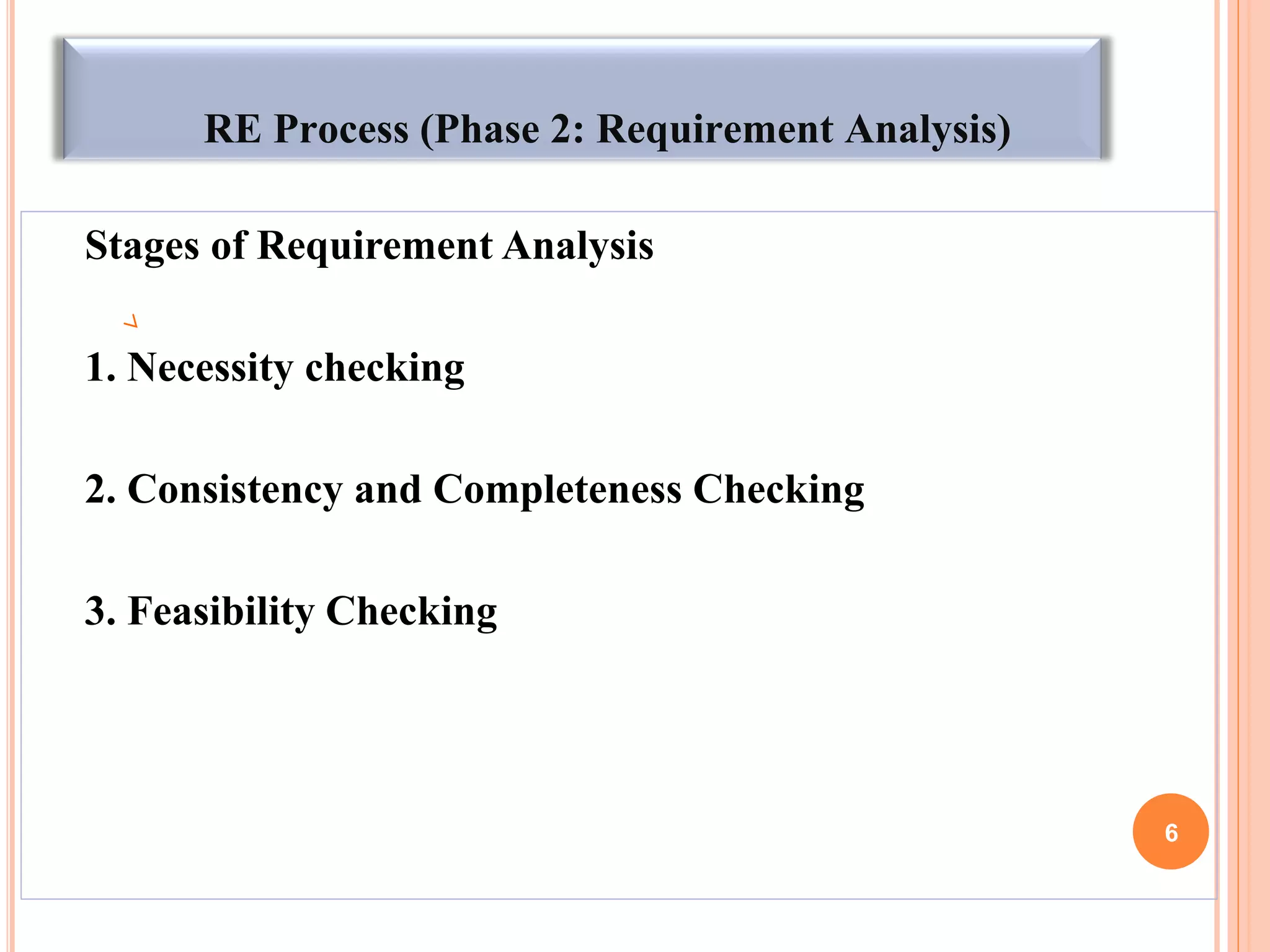 RE Process (Phase 2: Requirement Analysis)

Stages of Requirement Analysis

1. Necessity checking

2. Consistency and Completeness Checking

3. Feasibility Checking

6